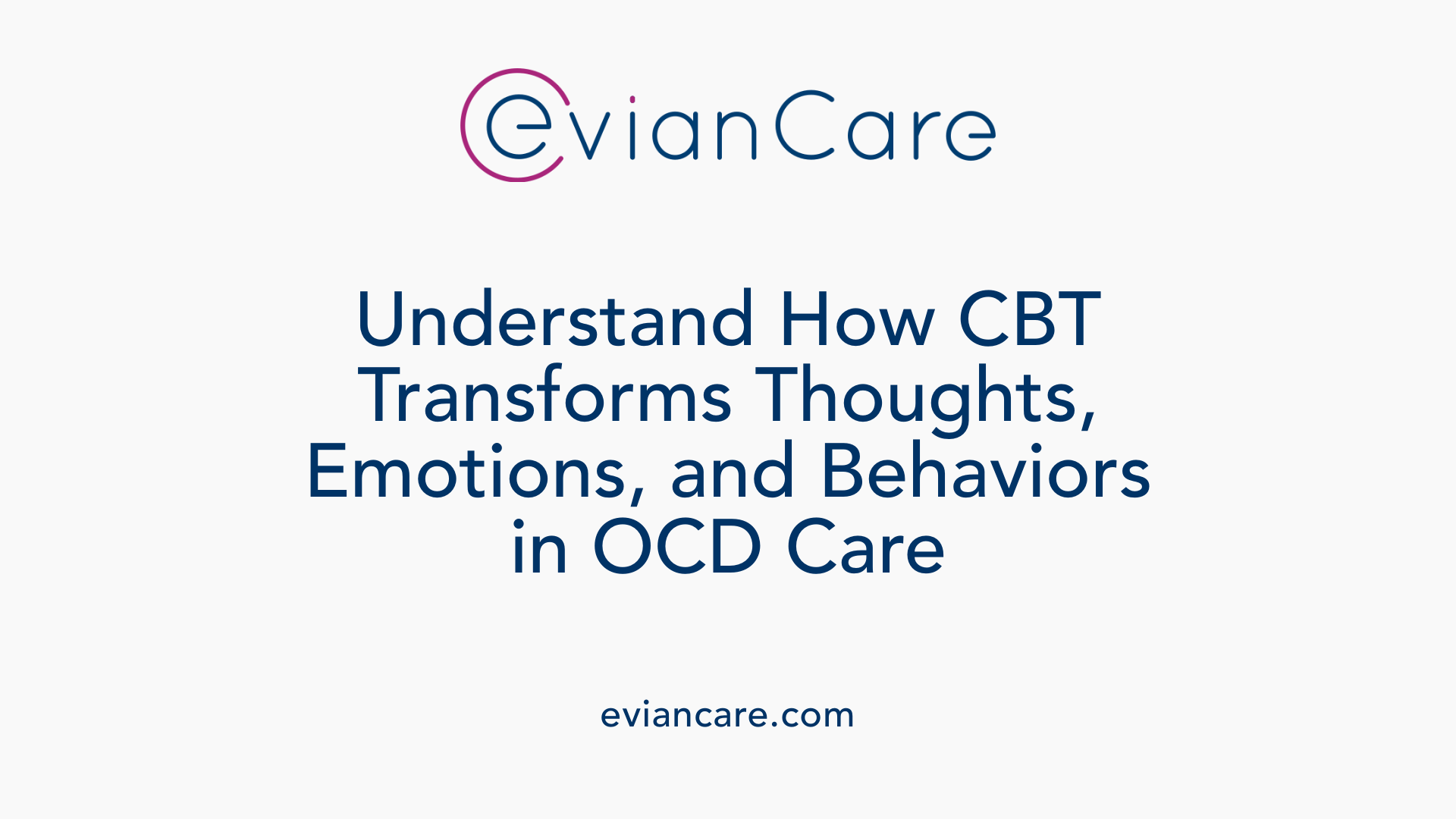 evianCare

Understand How CBT Transforms Thoughts, Emotions, and Behaviors in OCD Care

eviancare.com